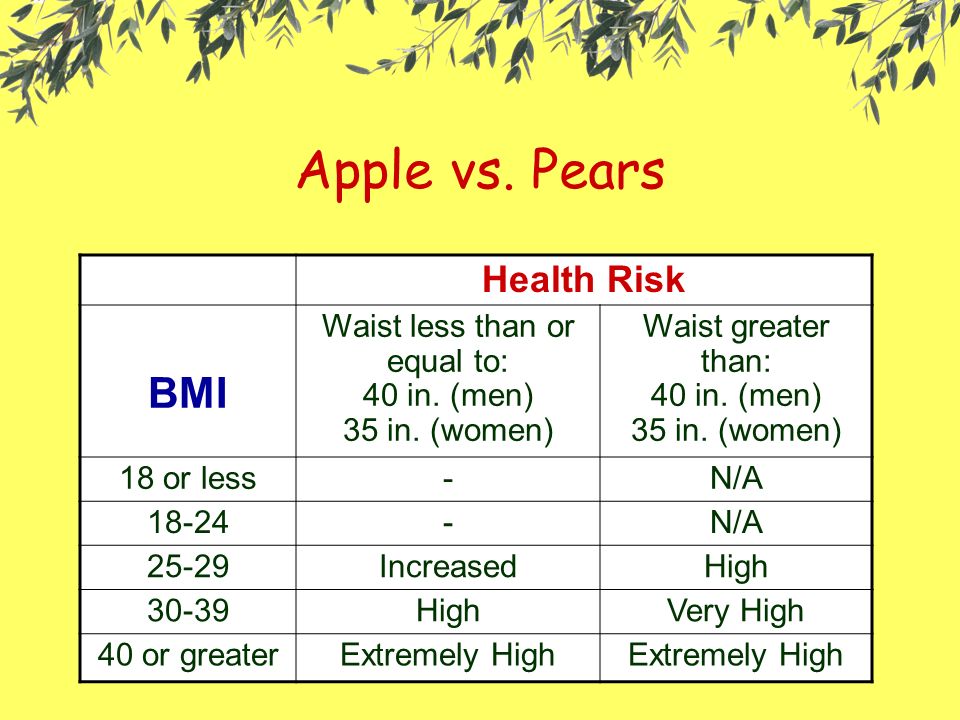 Apple vs. Pears

| | Health Risk | |
|---|---|---|
| BMI | Waist less than or equal to: 40 in. (men) 35 in. (women) | Waist greater than: 40 in. (men) 35 in. (women) |
| 18 or less | - | N/A |
| 18-24 | - | N/A |
| 25-29 | Increased | High |
| 30-39 | High | Very High |
| 40 or greater | Extremely High | Extremely High |